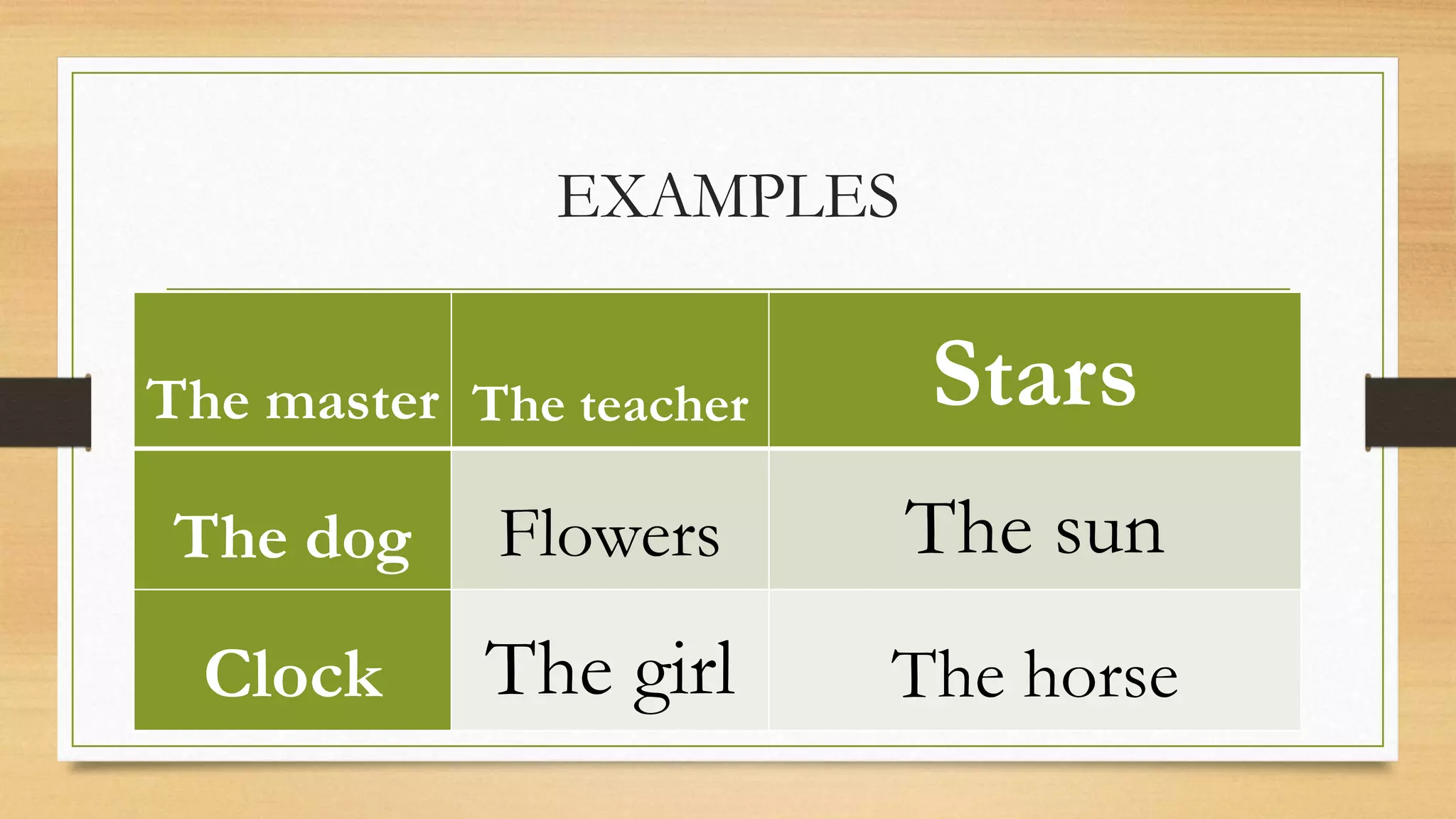 EXAMPLES

| The master | The teacher | Stars |
|---|---|---|
| The dog | Flowers | The sun |
| Clock | The girl | The horse |